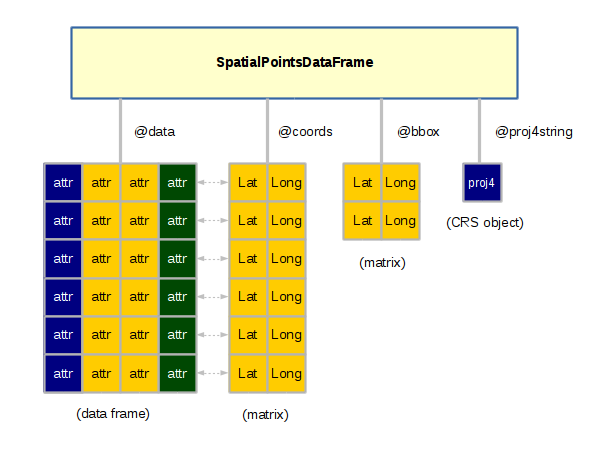 SpatialPointsDataFrame

@data

@coords

@bbox

@proj4string

| attr | attr | attr | attr |
|---|---|---|---|
| attr | attr | attr | attr |
| attr | attr | attr | attr |
| attr | attr | attr | attr |
| attr | attr | attr | attr |
| attr | attr | attr | attr |

(data frame)

| Lat | Long |
|---|---|
| Lat | Long |
| Lat | Long |
| Lat | Long |
| Lat | Long |
| Lat | Long |

(matrix)

| Lat | Long |
|---|---|
| Lat | Long |

(matrix)

proj4

(CRS object)